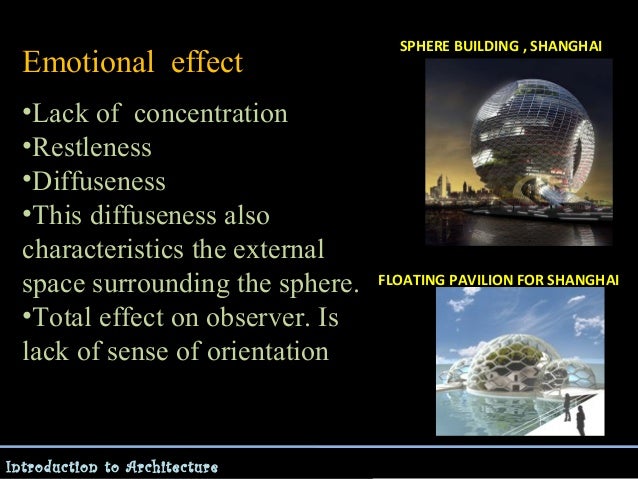 Emotional effect

•Lack of concentration
•Restleness
•Diffuseness
•This diffuseness also characteristics the external space surrounding the sphere.
•Total effect on observer. Is lack of sense of orientation

SPHERE BUILDING , SHANGHAI

FLOATING PAVILION FOR SHANGHAI

Introduction to Architecture